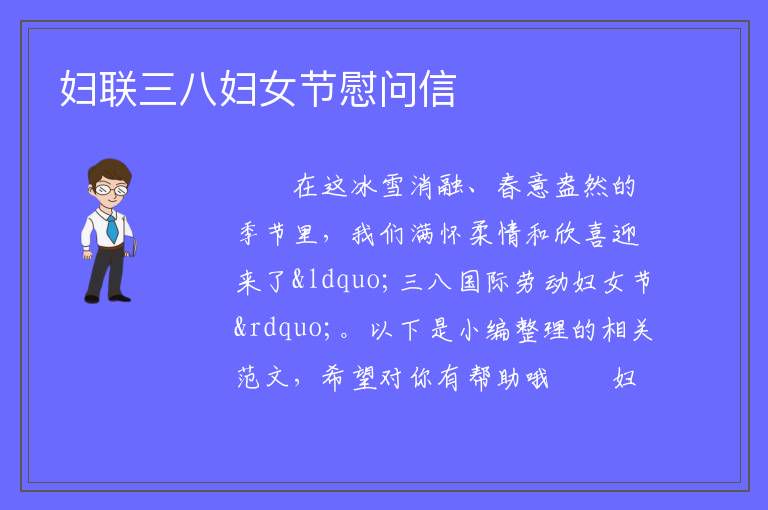 妇联三八妇女节慰问信

在这冰雪消融、春意盎然的季节里，我们满怀柔情和欣喜迎来了&ldquo;三八国际劳动妇女节&rdquo;。以下是小编整理的相关范文，希望对你有帮助哦　　妇